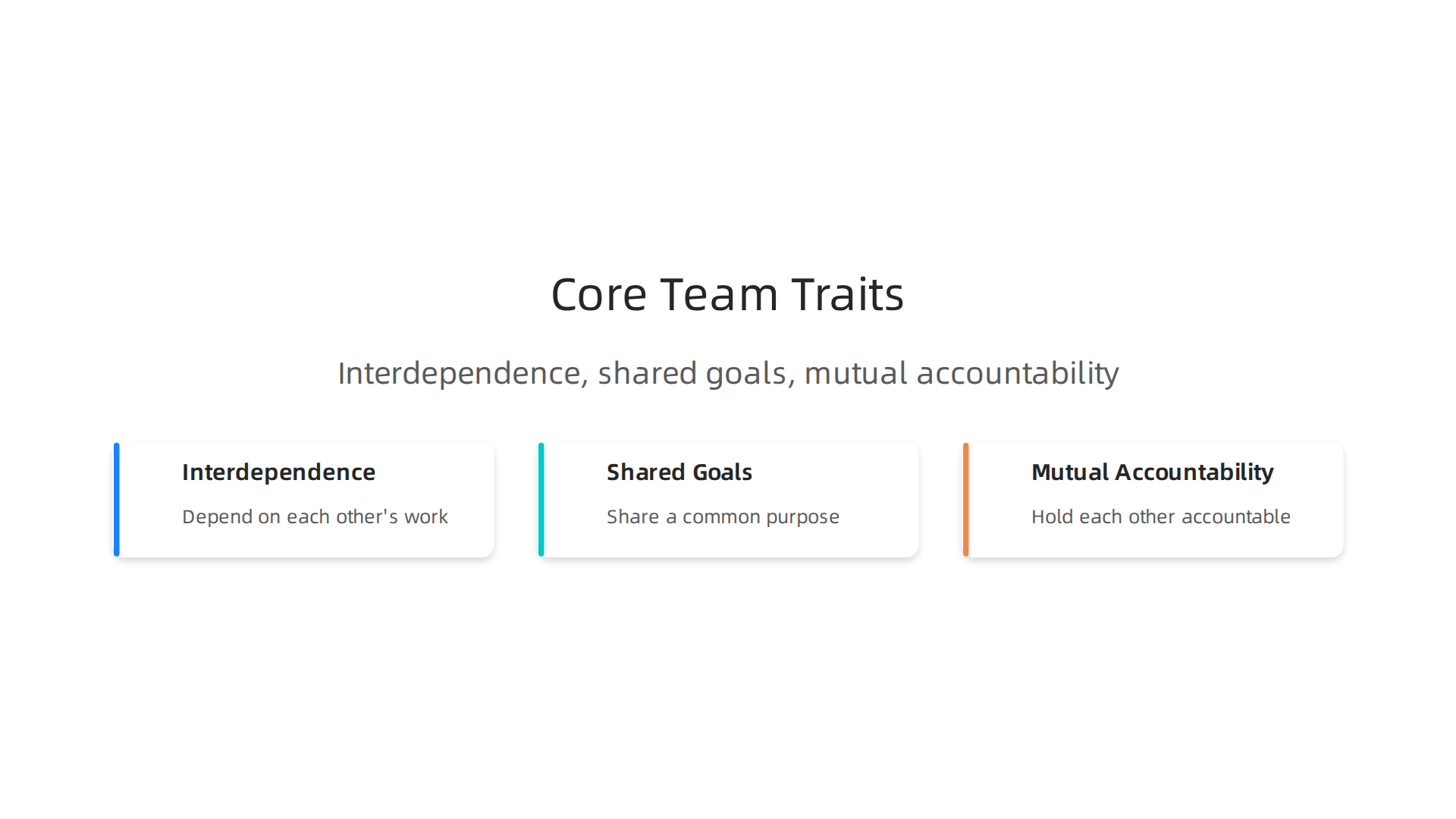 Core Team Traits

Interdependence, shared goals, mutual accountability

Interdependence

Depend on each other's work

Shared Goals

Share a common purpose

Mutual Accountability

Hold each other accountable